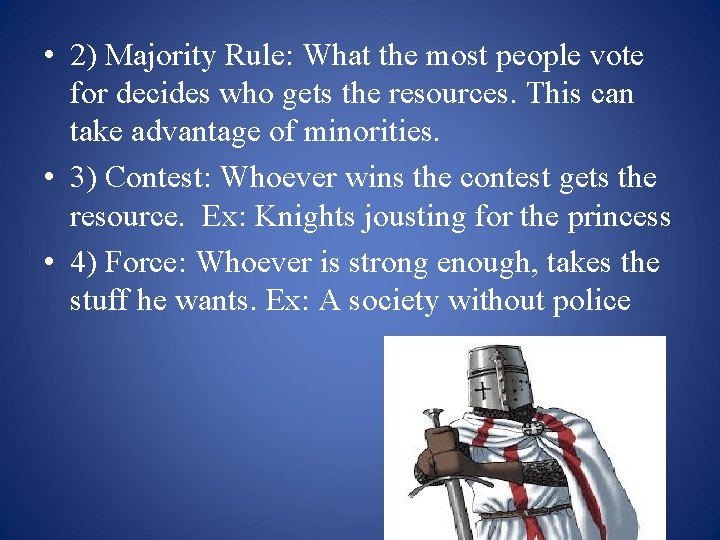 • 2) Majority Rule: What the most people vote for decides who gets the resources. This can take advantage of minorities.

• 3) Contest: Whoever wins the contest gets the resource.  Ex: Knights jousting for the princess

• 4) Force: Whoever is strong enough, takes the stuff he wants. Ex: A society without police